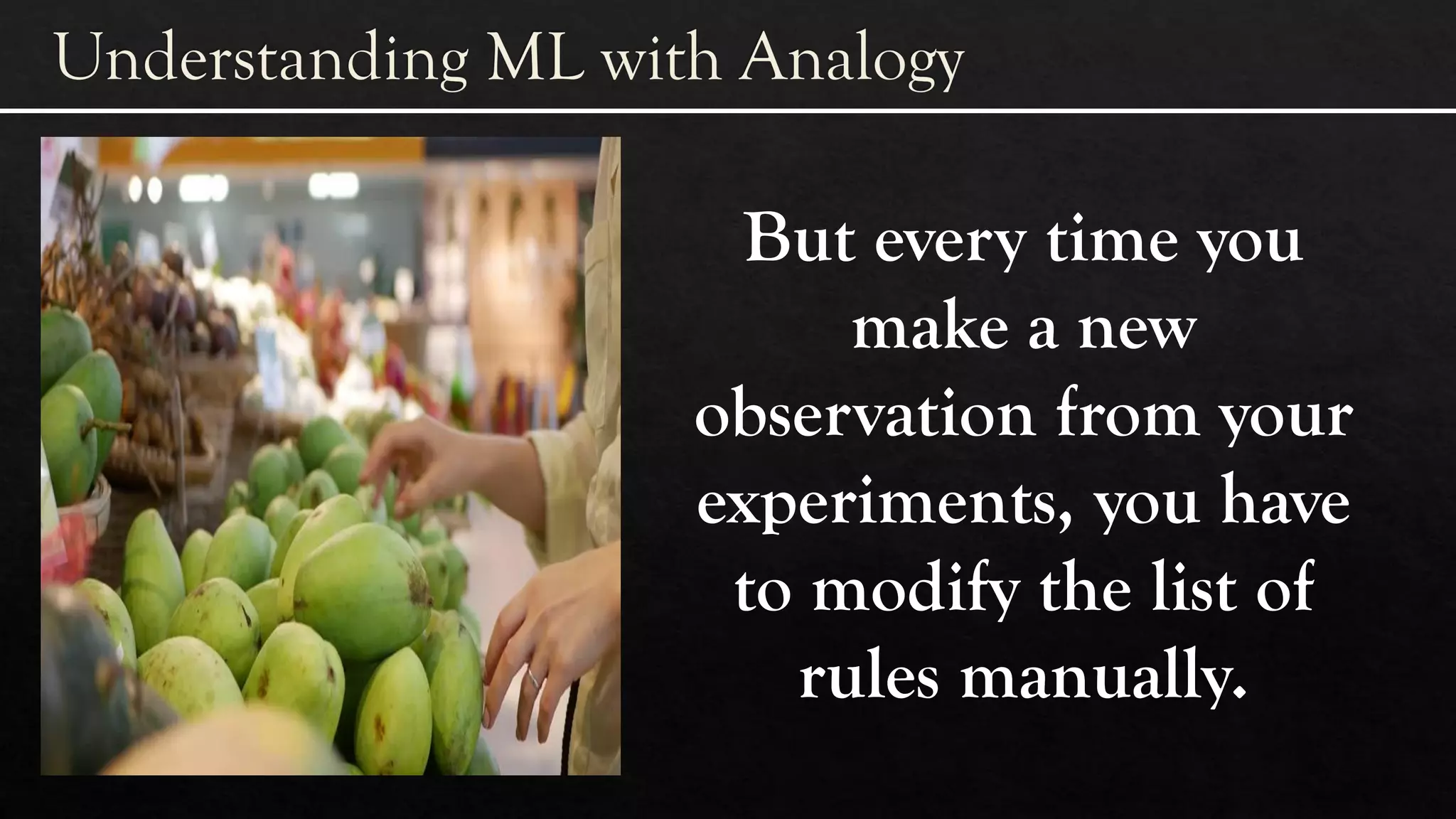 Understanding ML with Analogy

But every time you make a new observation from your experiments, you have to modify the list of rules manually.